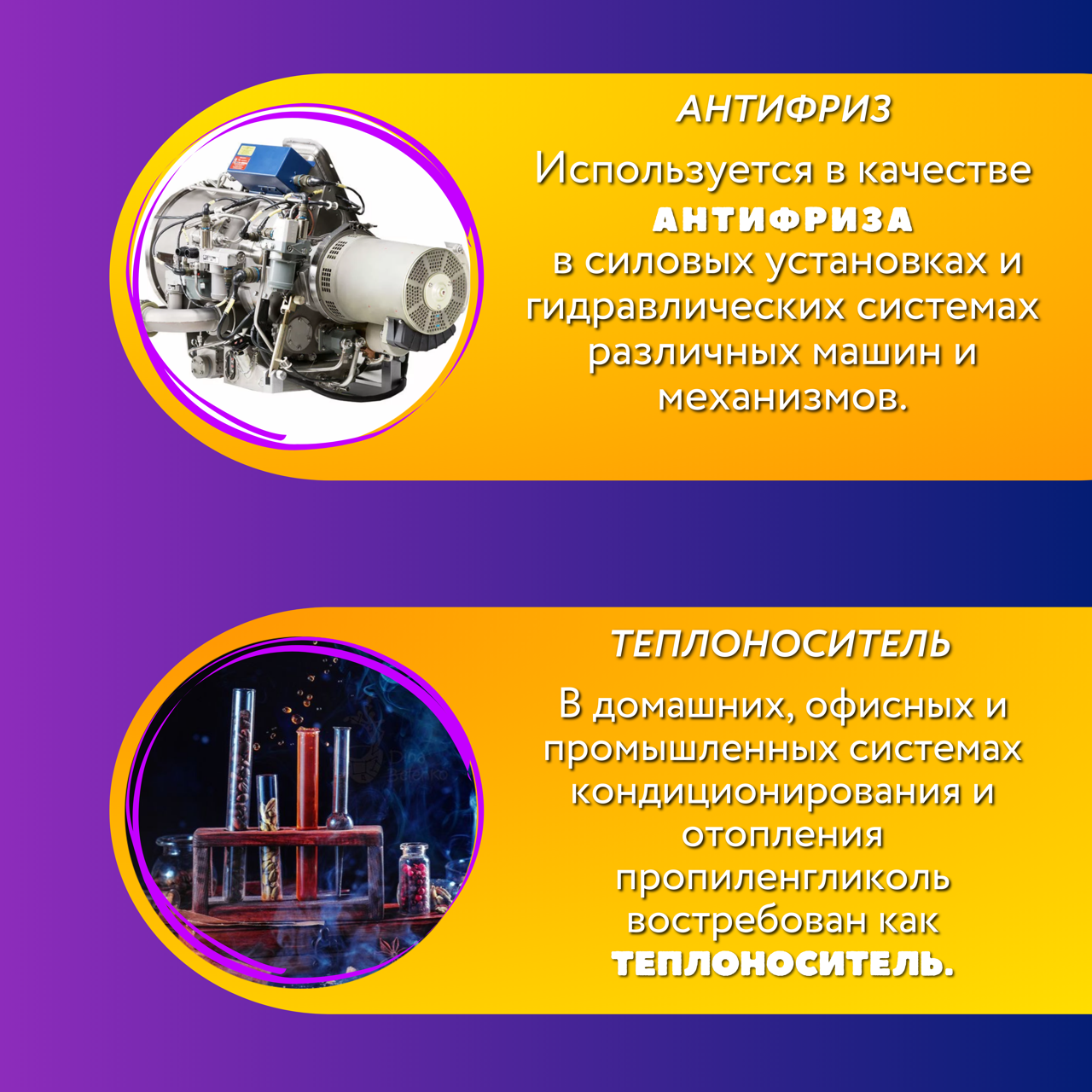 АНТИФРИЗ

Используется в качестве АНТИФРИЗА в силовых установках и гидравлических системах различных машин и механизмов.

ТЕПЛОНОСИТЕЛЬ

В домашних, офисных и промышленных системах кондиционирования и отопления пропиленгликоль востребован как ТЕПЛОНОСИТЕЛЬ.